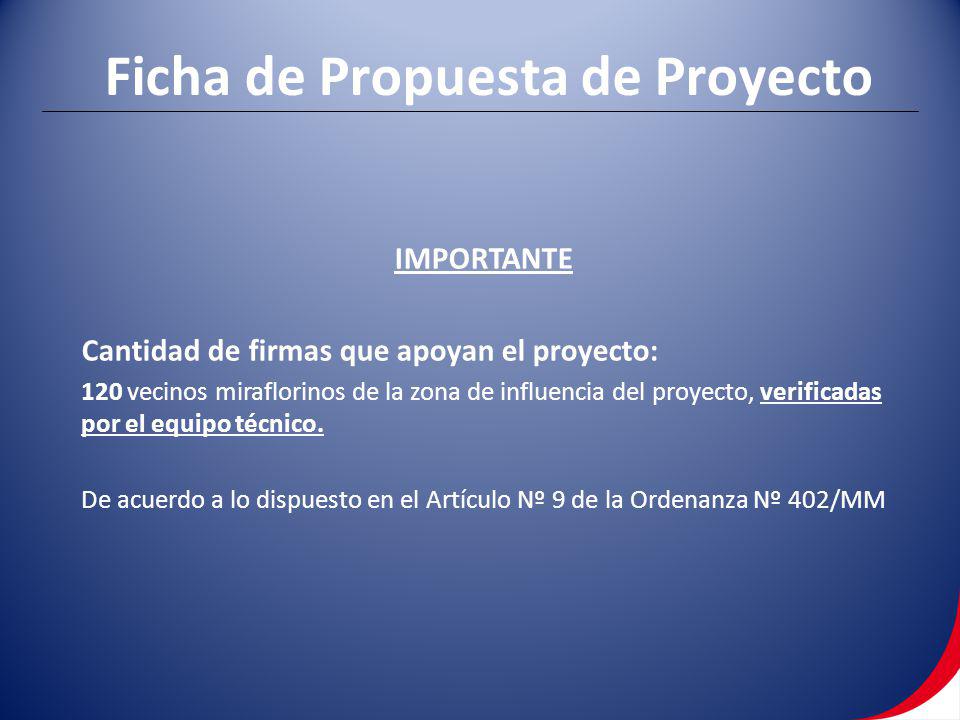 Ficha de Propuesta de Proyecto

IMPORTANTE

Cantidad de firmas que apoyan el proyecto:

120 vecinos miraflorinos de la zona de influencia del proyecto, verificadas por el equipo técnico.

De acuerdo a lo dispuesto en el Artículo Nº 9 de la Ordenanza Nº 402/MM